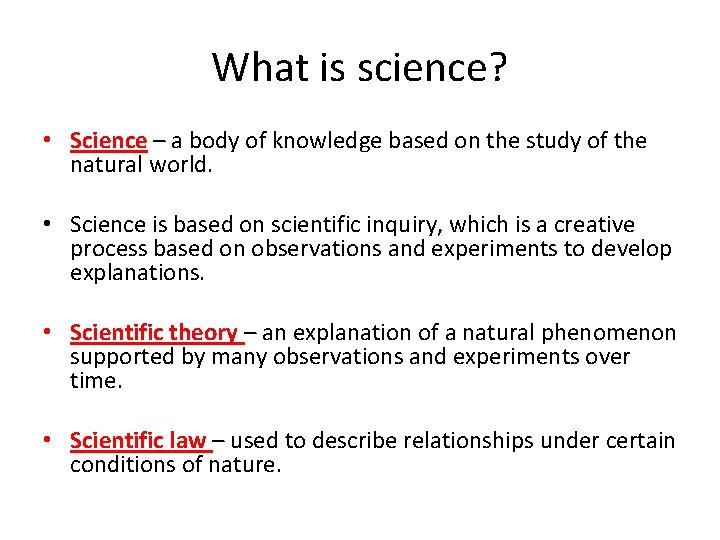 What is science?

• Science – a body of knowledge based on the study of the natural world.

• Science is based on scientific inquiry, which is a creative process based on observations and experiments to develop explanations.

• Scientific theory – an explanation of a natural phenomenon supported by many observations and experiments over time.

• Scientific law – used to describe relationships under certain conditions of nature.